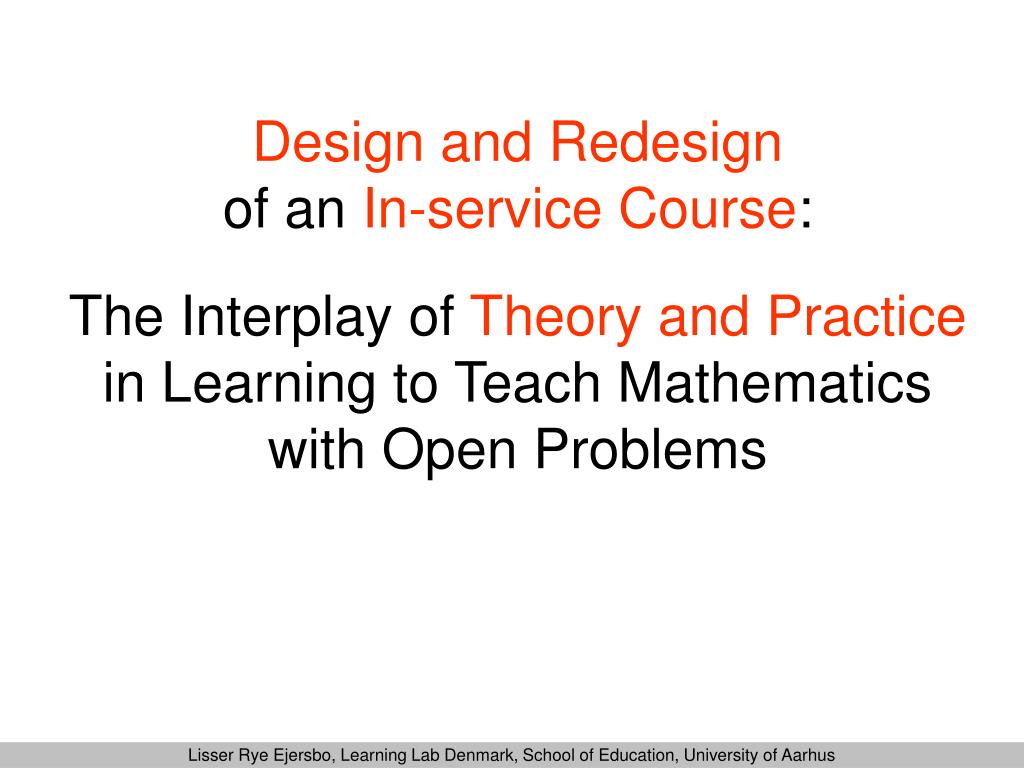 Design and Redesign
of an In-service Course:

The Interplay of Theory and Practice in Learning to Teach Mathematics with Open Problems

Lisser Rye Ejersbo, Learning Lab Denmark, School of Education, University of Aarhus